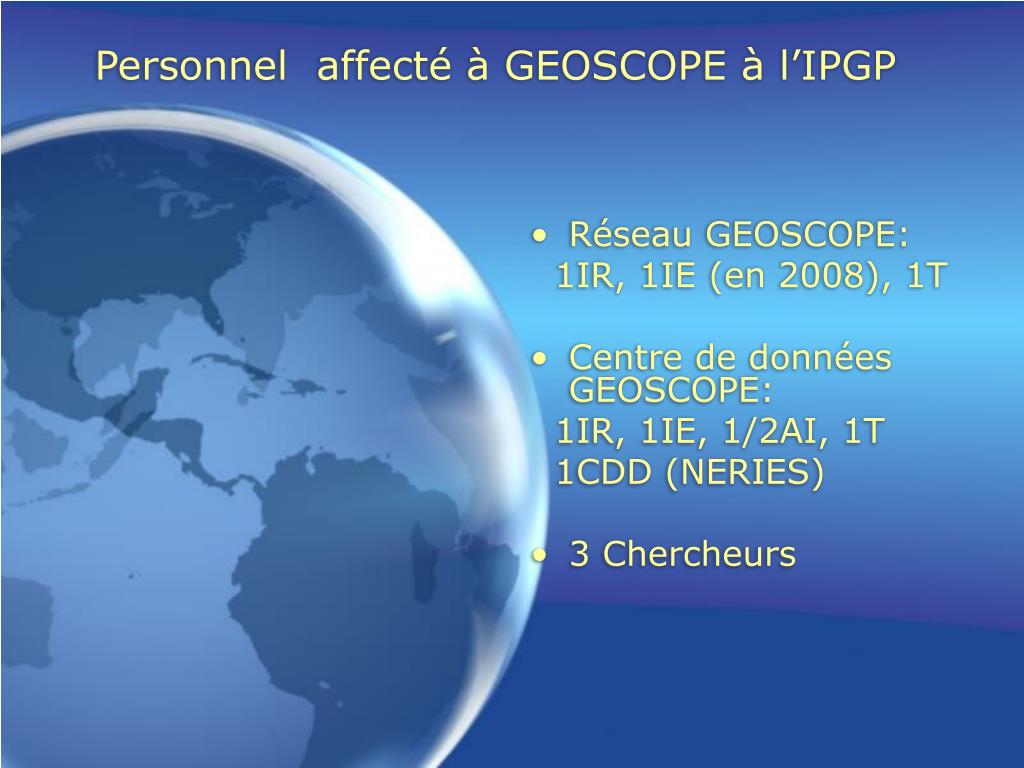 Personnel affecté à GEOSCOPE à l’IPGP

• Réseau GEOSCOPE:
1IR, 1IE (en 2008), 1T

• Centre de données GEOSCOPE:
1IR, 1IE, 1/2AI, 1T
1CDD (NERIES)

• 3 Chercheurs